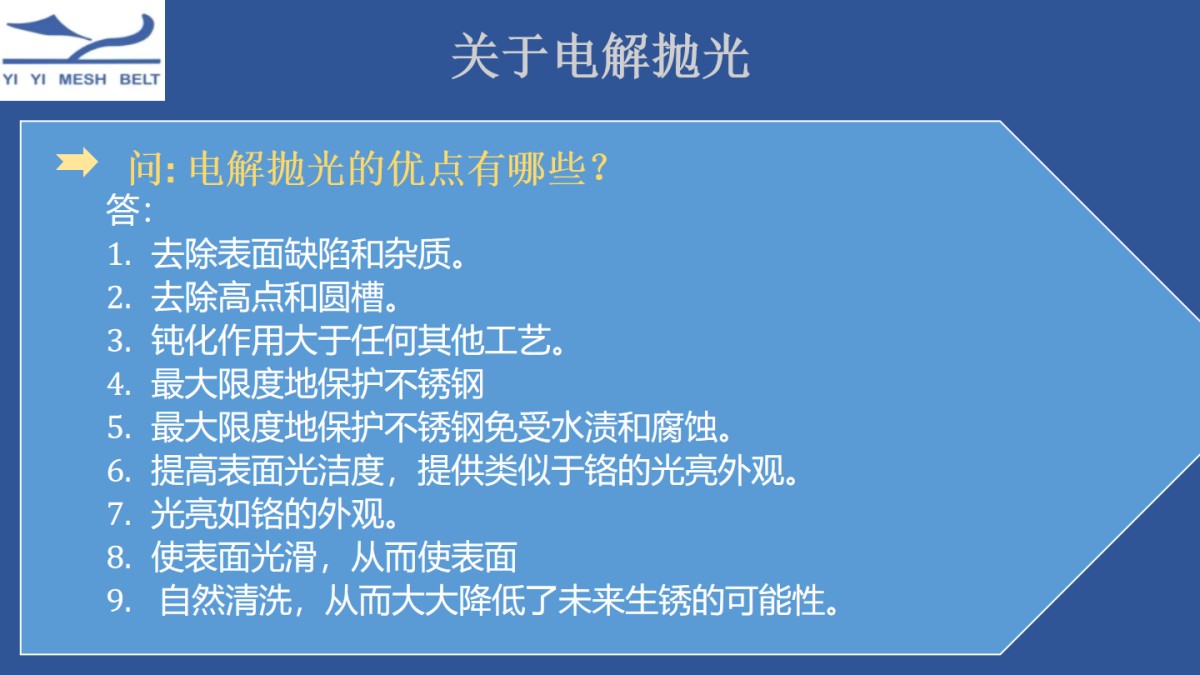 YI YI MESH BELT

关于电解抛光

问: 电解抛光的优点有哪些？

答:

1. 去除表面缺陷和杂质。
2. 去除高点和圆槽。
3. 钝化作用大于任何其他工艺。
4. 最大限度地保护不锈钢
5. 最大限度地保护不锈钢免受水渍和腐蚀。
6. 提高表面光洁度，提供类似于铬的光亮外观。
7. 光亮如铬的外观。
8. 使表面光滑，从而使表面
9. 自然清洗，从而大大降低了未来生锈的可能性。